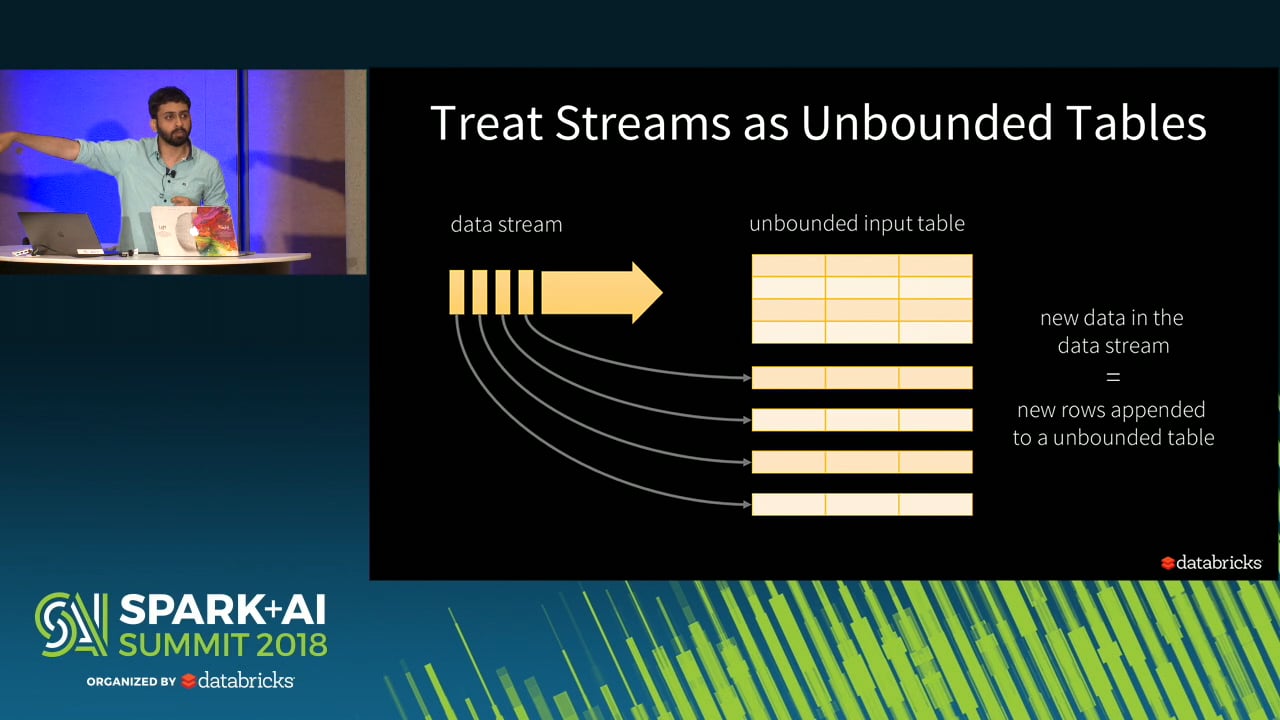 Treat Streams as Unbounded Tables

data stream

unbounded input table

new data in the data stream
=
new rows appended to a unbounded table

databricks

SPARK+AI SUMMIT 2018

ORGANIZED BY databricks